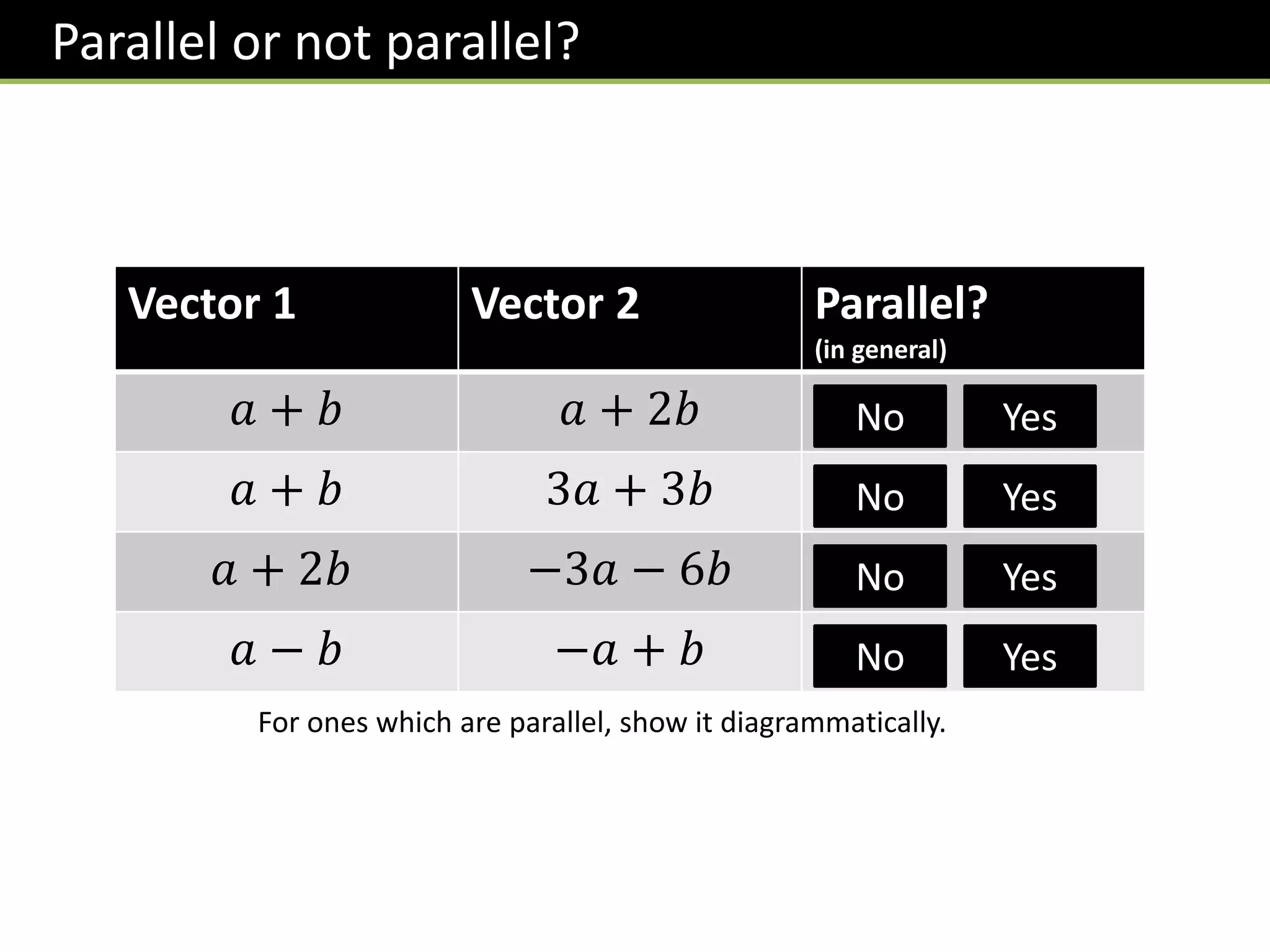 Parallel or not parallel?

| Vector 1 | Vector 2 | Parallel? (in general) |
|---|---|---|
| $a + b$ | $a + 2b$ | No Yes |
| $a + b$ | $3a + 3b$ | No Yes |
| $a + 2b$ | $-3a - 6b$ | No Yes |
| $a - b$ | $-a + b$ | No Yes |

For ones which are parallel, show it diagrammatically.